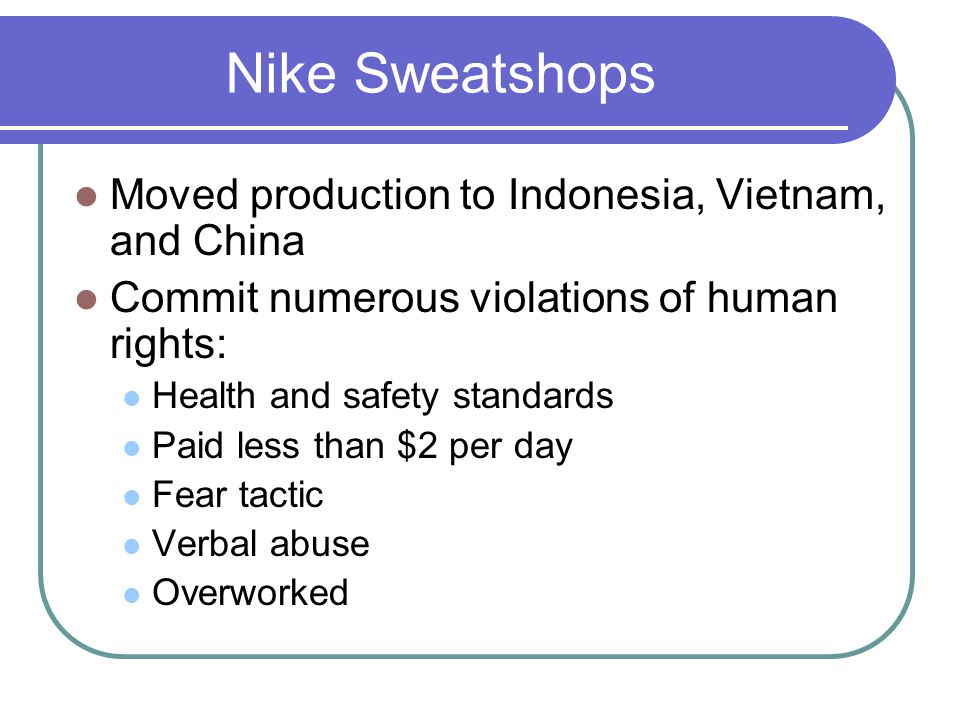 Nike Sweatshops

- Moved production to Indonesia, Vietnam, and China
- Commit numerous violations of human rights:
  - Health and safety standards
  - Paid less than \$2 per day
  - Fear tactic
  - Verbal abuse
  - Overworked